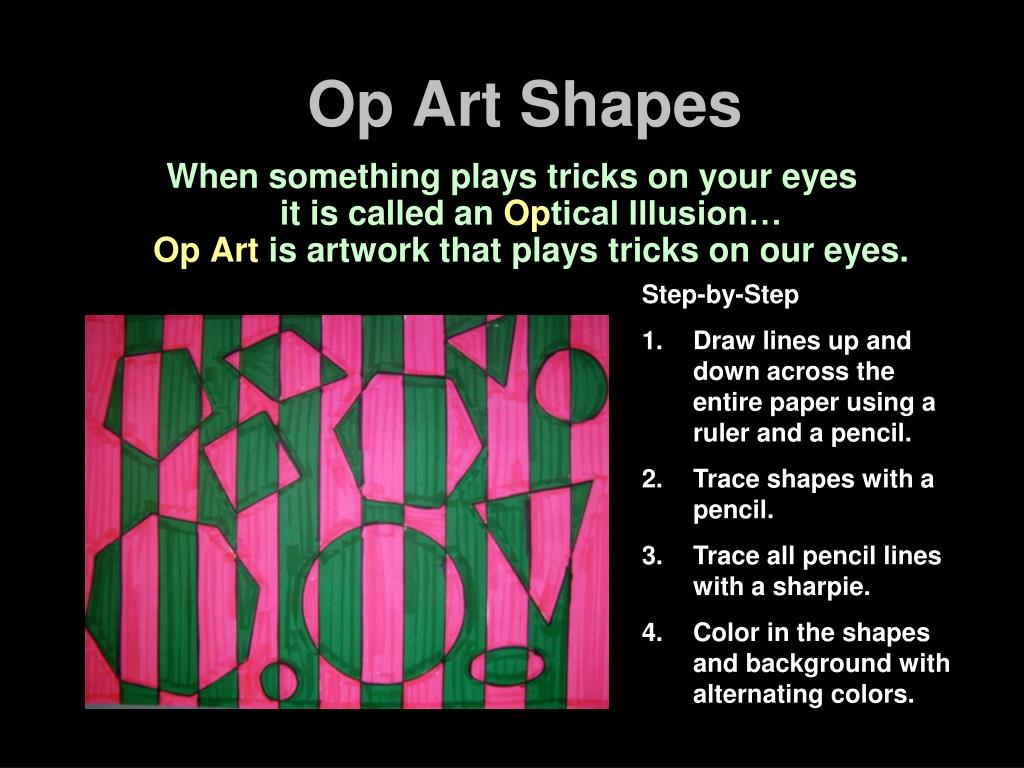 Op Art Shapes

When something plays tricks on your eyes it is called an Optical Illusion…
Op Art is artwork that plays tricks on our eyes.

Step-by-Step

1. Draw lines up and down across the entire paper using a ruler and a pencil.
2. Trace shapes with a pencil.
3. Trace all pencil lines with a sharpie.
4. Color in the shapes and background with alternating colors.